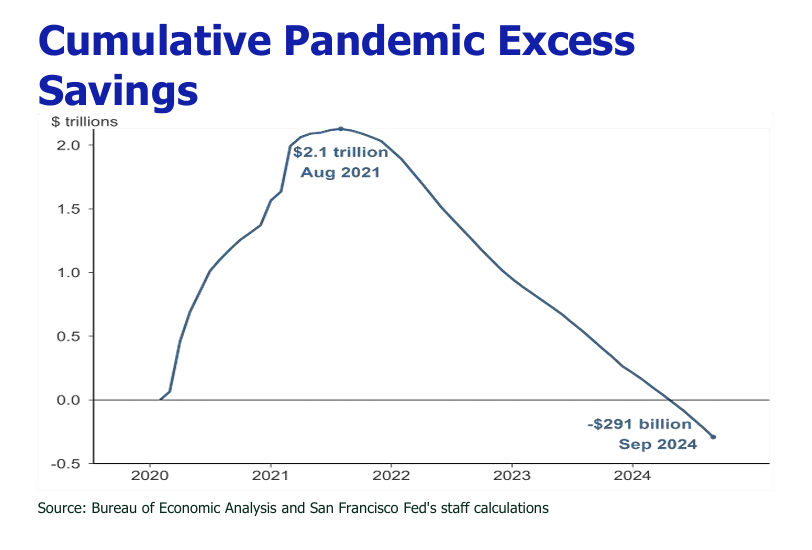 Cumulative Pandemic Excess Savings

$ trillions

2.0
1.5
1.0
0.5
0.0
-0.5

$2.1 trillion
Aug 2021

-$291 billion
Sep 2024

2020
2021
2022
2023
2024

Source: Bureau of Economic Analysis and San Francisco Fed's staff calculations